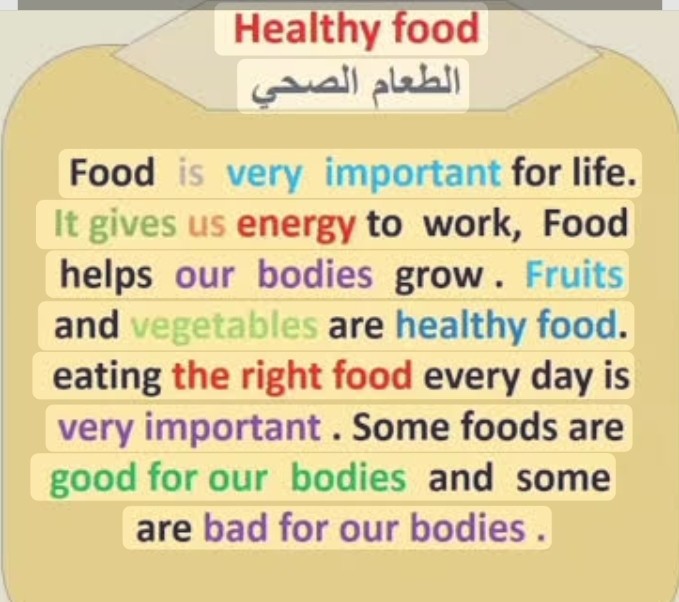 Healthy food
الطعام الصحي

Food is very important for life. It gives us energy to work, Food helps our bodies grow . Fruits and vegetables are healthy food. eating the right food every day is very important . Some foods are good for our bodies and some are bad for our bodies .